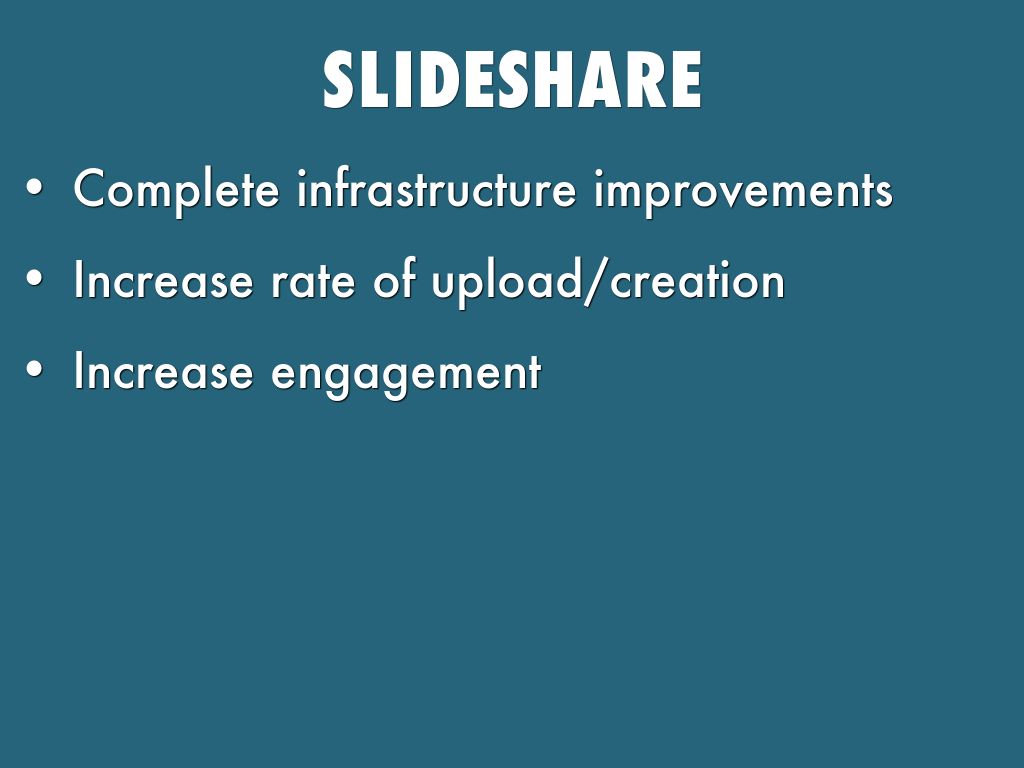 SLIDESHARE

• Complete infrastructure improvements
• Increase rate of upload/creation
• Increase engagement